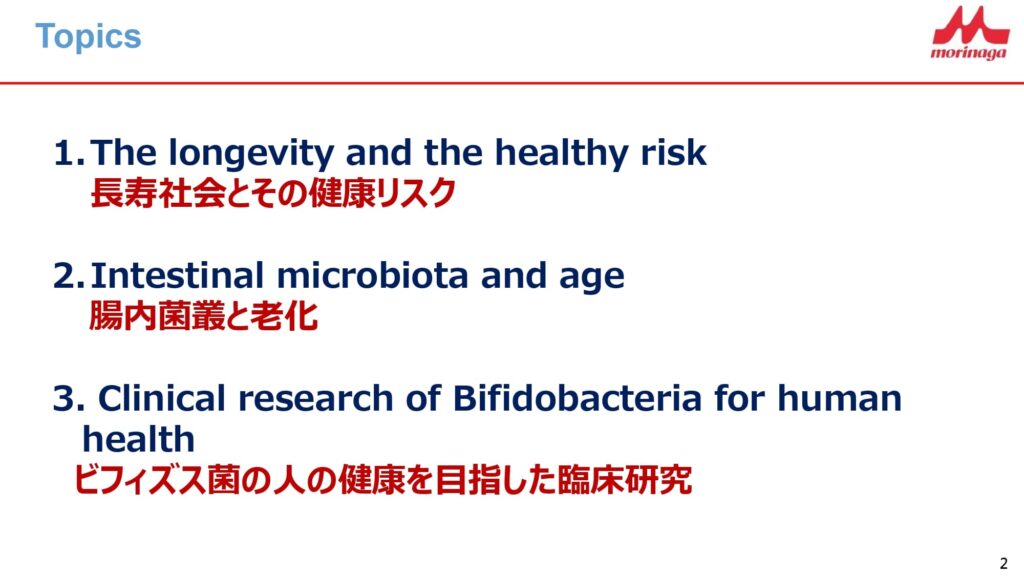 Topics

morinaga

1. The longevity and the healthy risk
長寿社会とその健康リスク

2. Intestinal microbiota and age
腸内菌叢と老化

3. Clinical research of Bifidobacteria for human health
ビフィズス菌の人の健康を目指した臨床研究

2